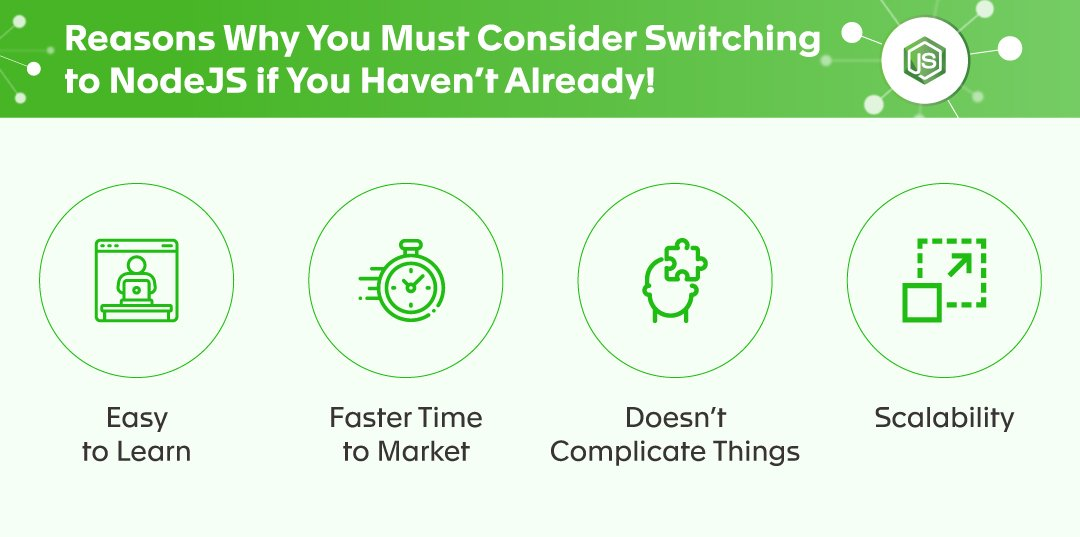 Reasons Why You Must Consider Switching to NodeJS if You Haven't Already!

JS

Easy to Learn

Faster Time to Market

Doesn't Complicate Things

Scalability